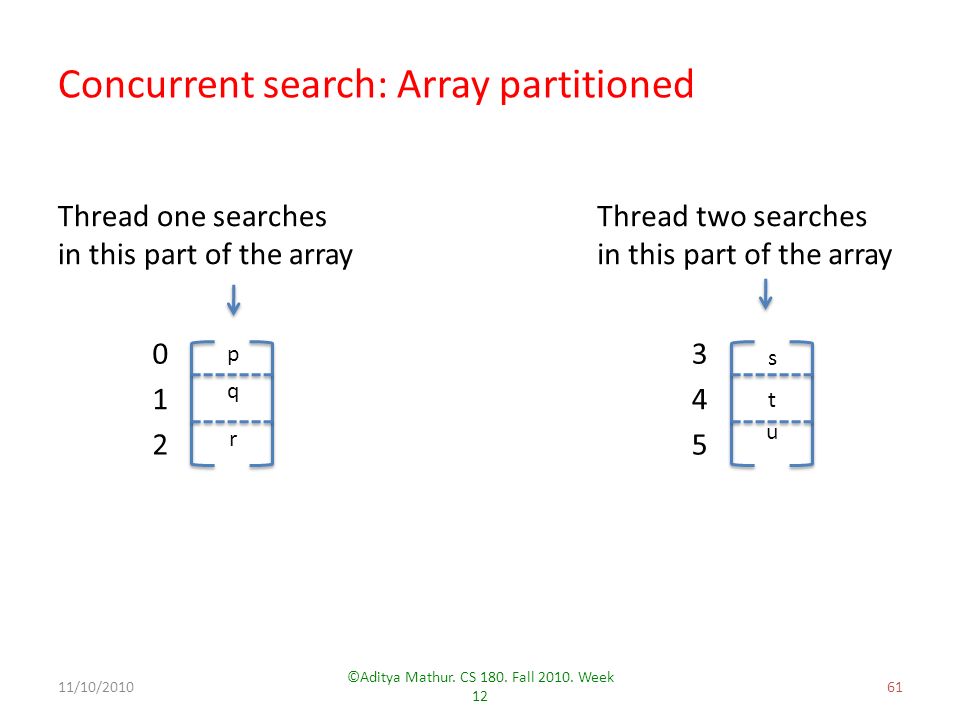 Concurrent search: Array partitioned

Thread one searches in this part of the array

0 p
1 q
2 r

Thread two searches in this part of the array

3 s
4 t
5 u

11/10/2010

©Aditya Mathur. CS 180. Fall 2010. Week 12

61